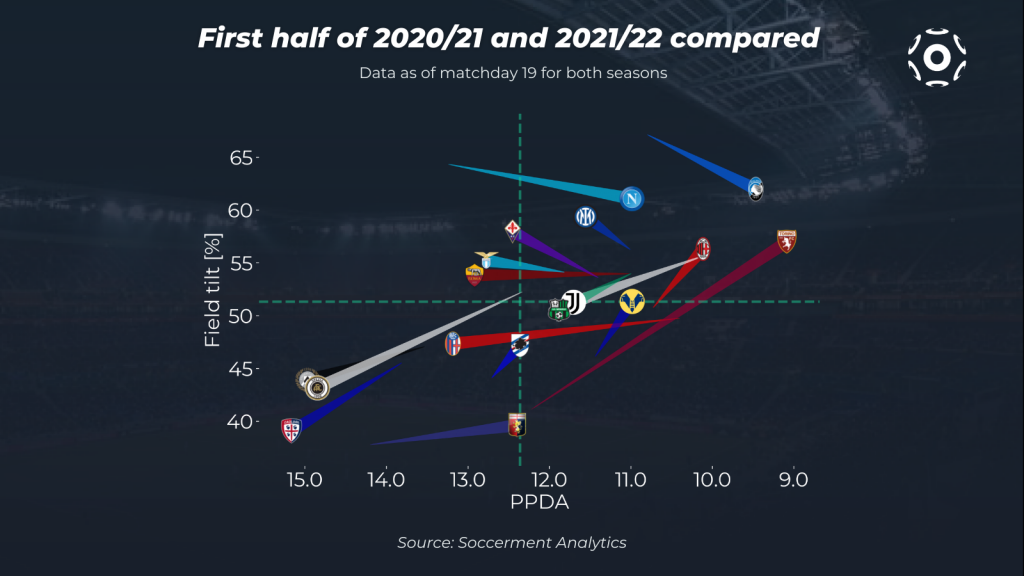 First half of 2020/21 and 2021/22 compared

Data as of matchday 19 for both seasons

Field tilt [%]

65
60
55
50
45
40

15.0
14.0
13.0
12.0
11.0
10.0
9.0

PPDA

Source: Soccerment Analytics